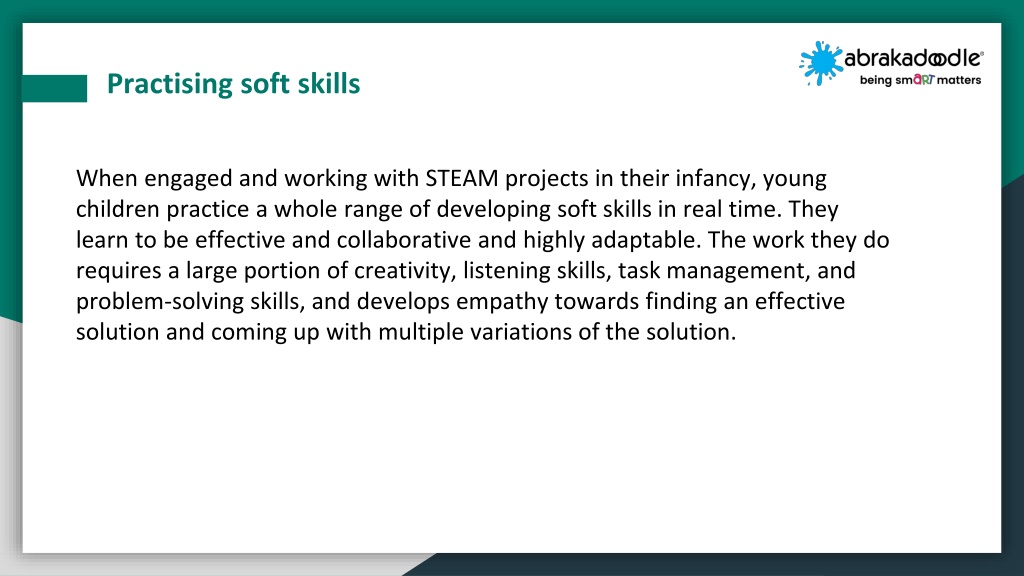 Practising soft skills

abrakadoodle®
being smART matters

When engaged and working with STEAM projects in their infancy, young children practice a whole range of developing soft skills in real time. They learn to be effective and collaborative and highly adaptable. The work they do requires a large portion of creativity, listening skills, task management, and problem-solving skills, and develops empathy towards finding an effective solution and coming up with multiple variations of the solution.